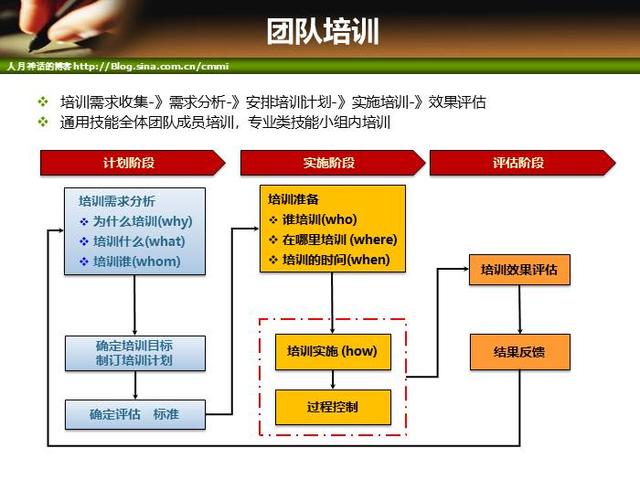 团队培训

人月神话的博客 http://Blog.sina.com.cn/cmmi

❖ 培训需求收集-》需求分析-》安排培训计划-》实施培训-》效果评估
❖ 通用技能全体团队成员培训，专业类技能小组内培训

计划阶段

实施阶段

评估阶段

培训需求分析
❖ 为什么培训(why)
❖ 培训什么(what)
❖ 培训谁(whom)

确定培训目标
制订培训计划

确定评估 标准

培训准备
❖ 谁培训(who)
❖ 在哪里培训 (where)
❖ 培训的时间(when)

培训实施 (how)

过程控制

培训效果评估

结果反馈